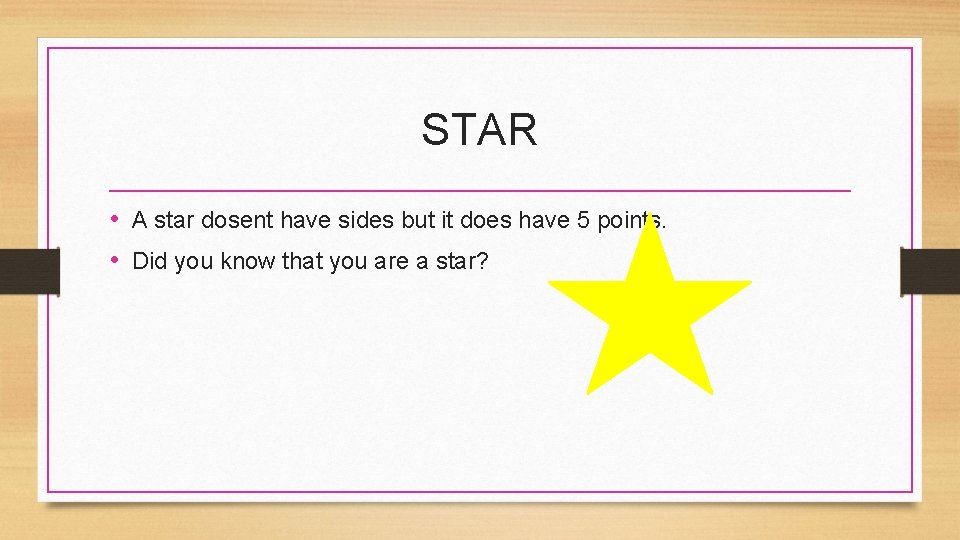 STAR

• A star dosent have sides but it does have 5 points.
• Did you know that you are a star?